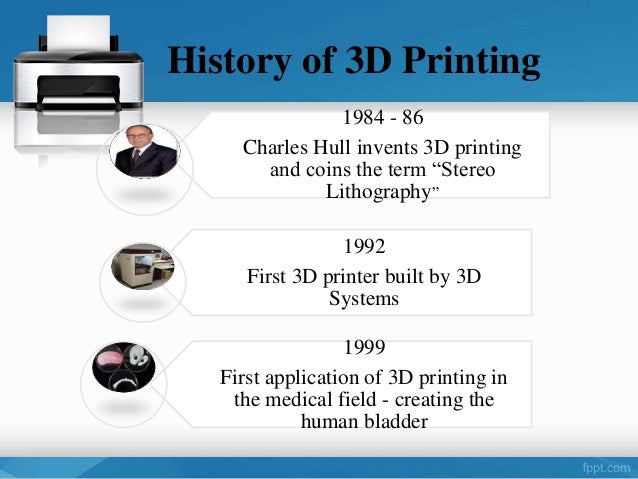 History of 3D Printing

1984 - 86

Charles Hull invents 3D printing and coins the term “Stereo Lithography”

1992

First 3D printer built by 3D Systems

1999

First application of 3D printing in the medical field - creating the human bladder

fppt.com